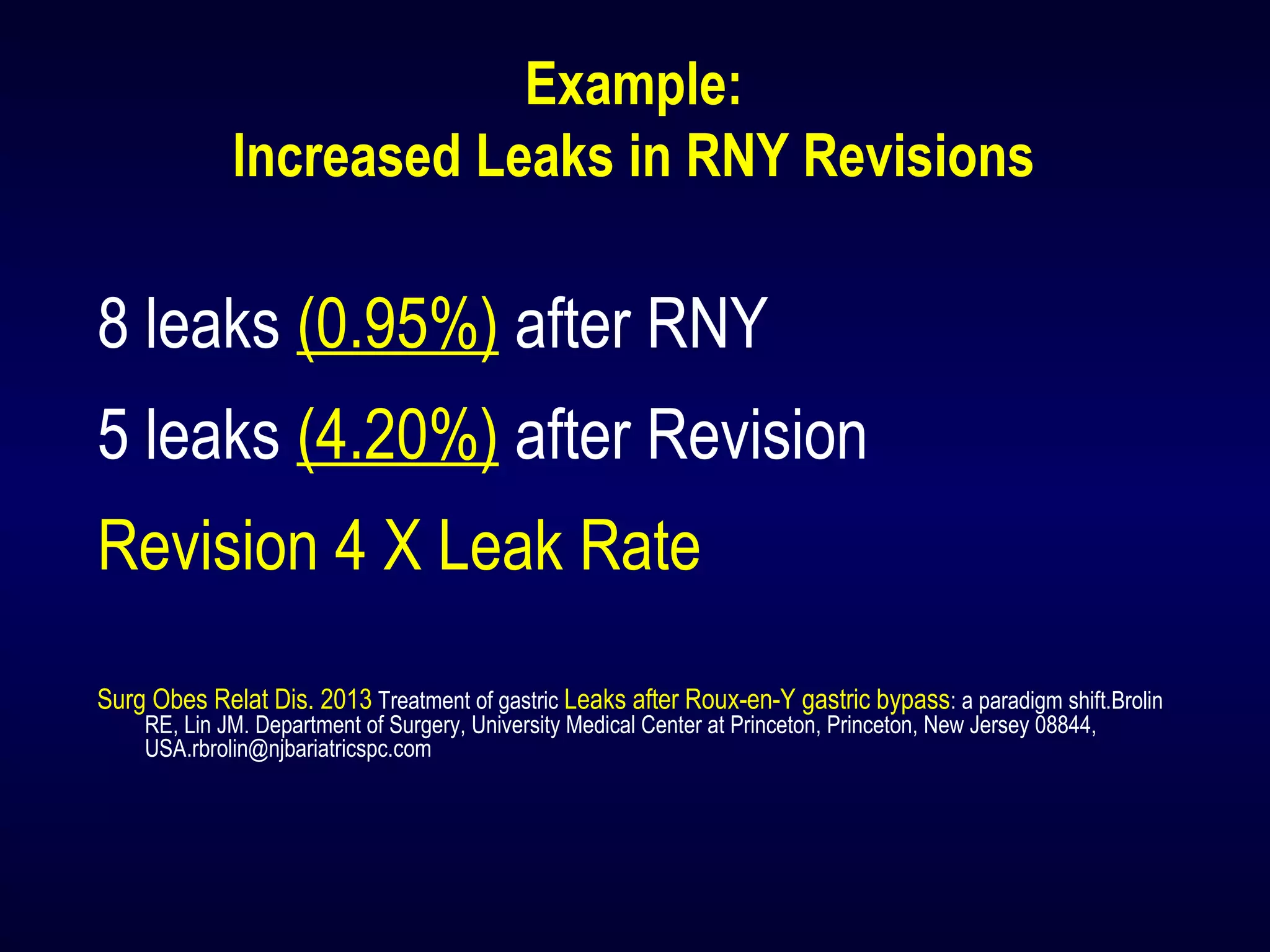 Example:
Increased Leaks in RNY Revisions

8 leaks (0.95%) after RNY

5 leaks (4.20%) after Revision

Revision 4 X Leak Rate

Surg Obes Relat Dis. 2013 Treatment of gastric Leaks after Roux-en-Y gastric bypass: a paradigm shift.Brolin RE, Lin JM. Department of Surgery, University Medical Center at Princeton, Princeton, New Jersey 08844, USA.rbrolin@njbariatricspc.com